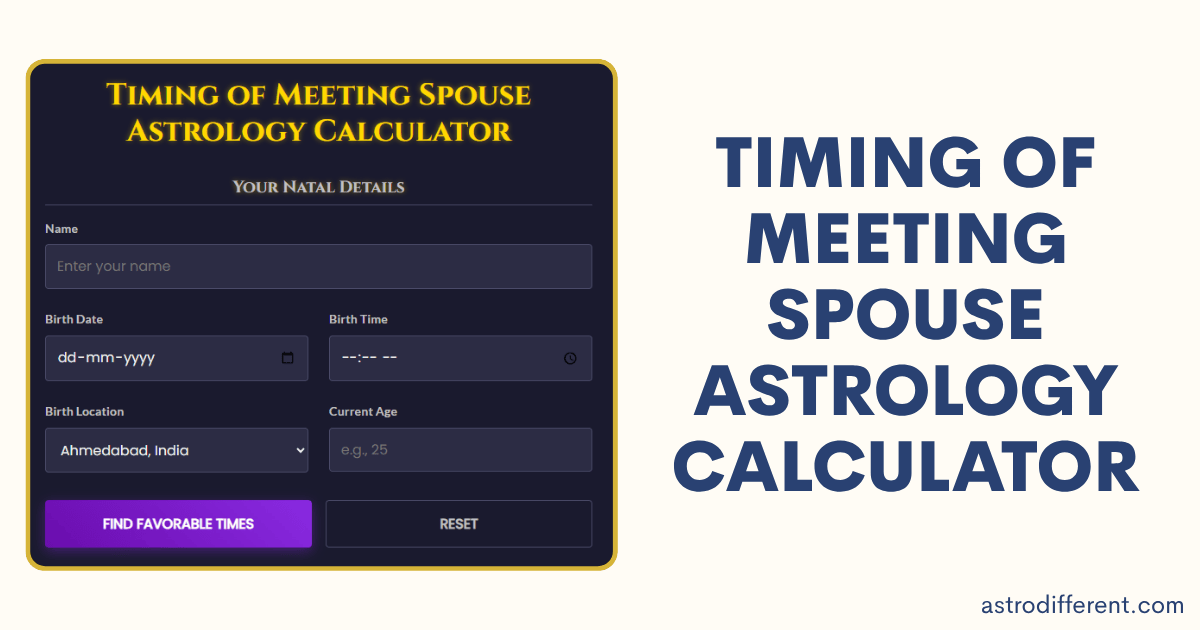 Timing of Meeting Spouse Astrology Calculator

Your Natal Details

Name

Enter your name

Birth Date

dd-mm-yyyy

Birth Time

--:-- --

Birth Location

Ahmedabad, India

Current Age

e.g., 25

FIND FAVORABLE TIMES

RESET

TIMING OF MEETING SPOUSE ASTROLOGY CALCULATOR

astrodifferent.com